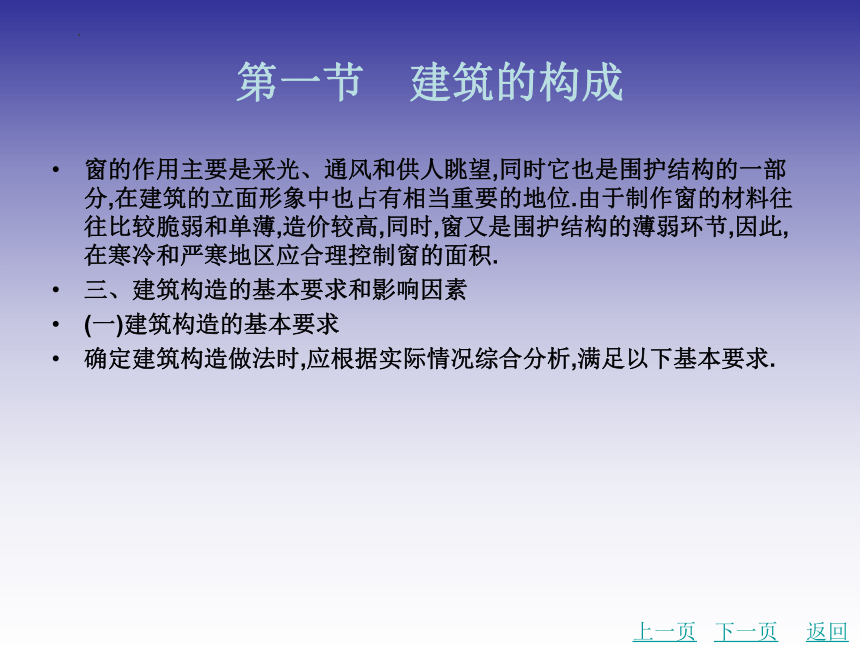 第一节　建筑的构成

• 窗的作用主要是采光、通风和供人眺望,同时它也是围护结构的一部分,在建筑的立面形象中也占有相当重要的地位.由于制作窗的材料往往比较脆弱和单薄,造价较高,同时,窗又是围护结构的薄弱环节,因此,在寒冷和严寒地区应合理控制窗的面积.
• 三、建筑构造的基本要求和影响因素
• (一)建筑构造的基本要求
• 确定建筑构造做法时,应根据实际情况综合分析,满足以下基本要求.

上一页　下一页　返回